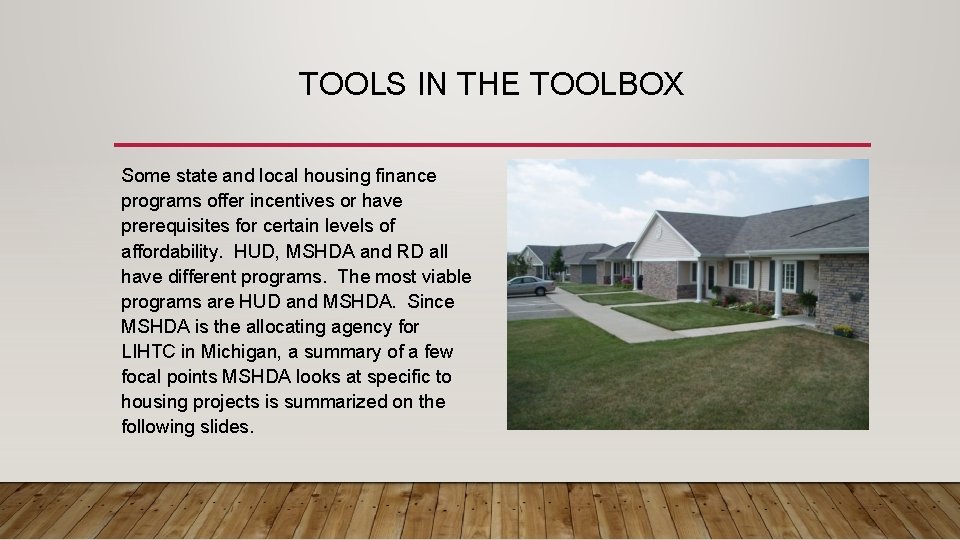 TOOLS IN THE TOOLBOX

Some state and local housing finance programs offer incentives or have prerequisites for certain levels of affordability.  HUD, MSHDA and RD all have different programs.  The most viable programs are HUD and MSHDA.  Since MSHDA is the allocating agency for LIHTC in Michigan, a summary of a few focal points MSHDA looks at specific to housing projects is summarized on the following slides.